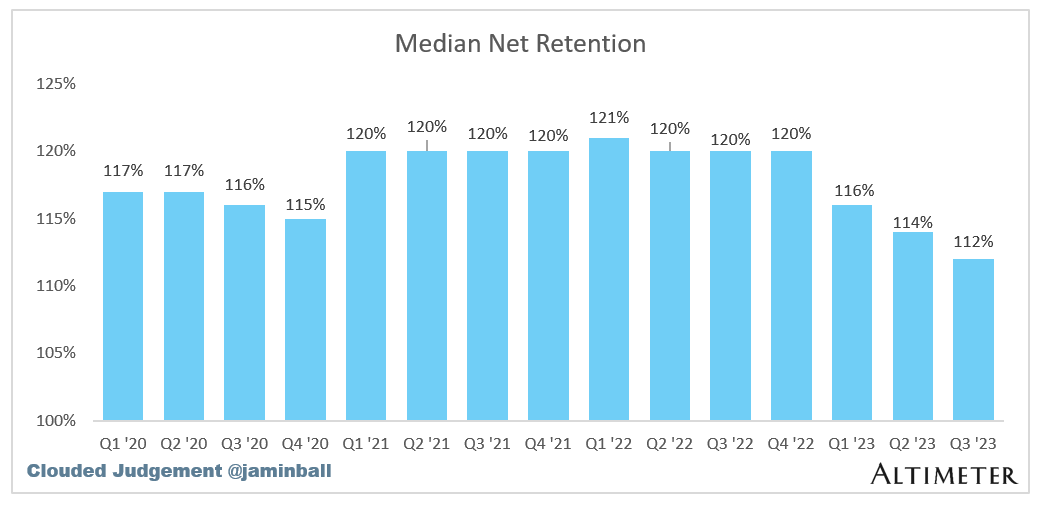 Median Net Retention

125%
120%
115%
110%
105%
100%

117% 117% 116% 115% 120% 120% 120% 120% 121% 120% 120% 120% 116% 114% 112%

Q1 '20 Q2 '20 Q3 '20 Q4 '20 Q1 '21 Q2 '21 Q3 '21 Q4 '21 Q1 '22 Q2 '22 Q3 '22 Q4 '22 Q1 '23 Q2 '23 Q3 '23

Clouded Judgement @jaminball

ALTIMETER